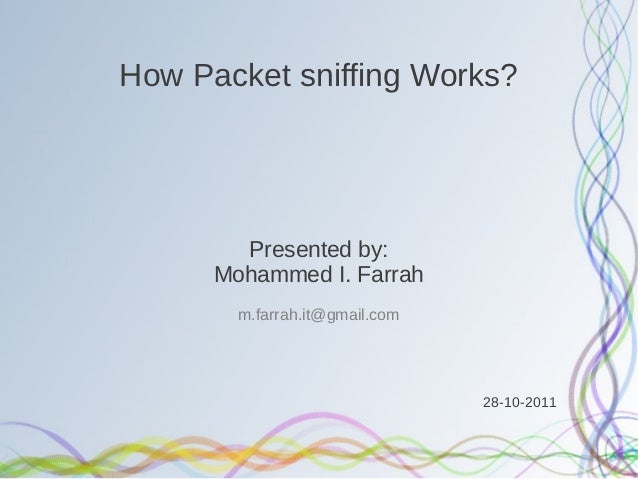 How Packet sniffing Works?

Presented by:
Mohammed I. Farrah

m.farrah.it@gmail.com

28-10-2011